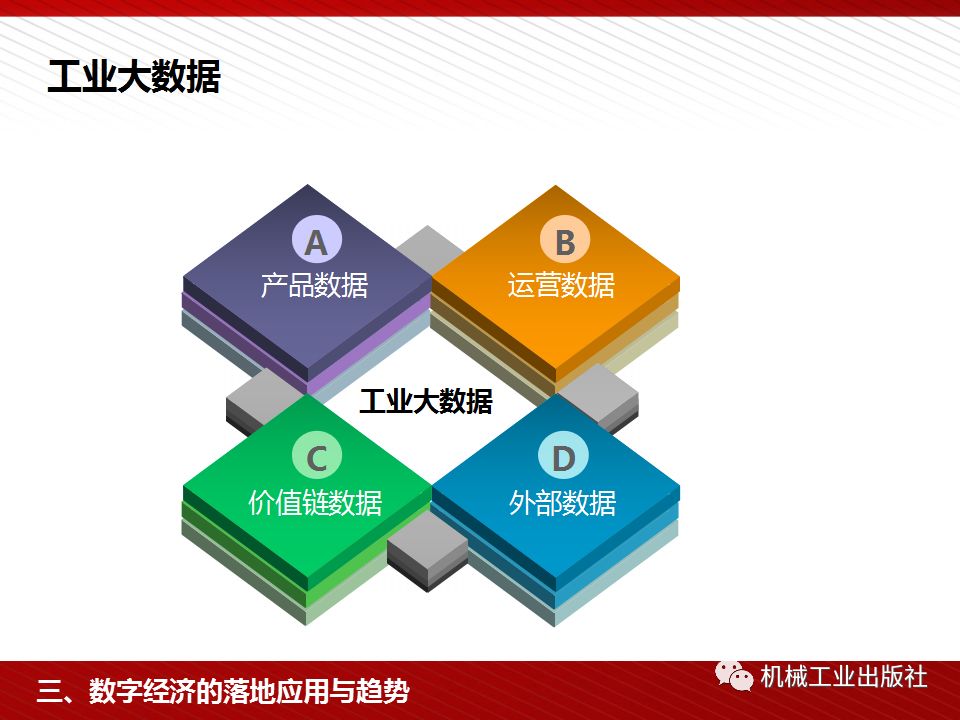 工业大数据

A
产品数据

B
运营数据

工业大数据

C
价值链数据

D
外部数据

三、数字经济的落地应用与趋势

机械工业出版社